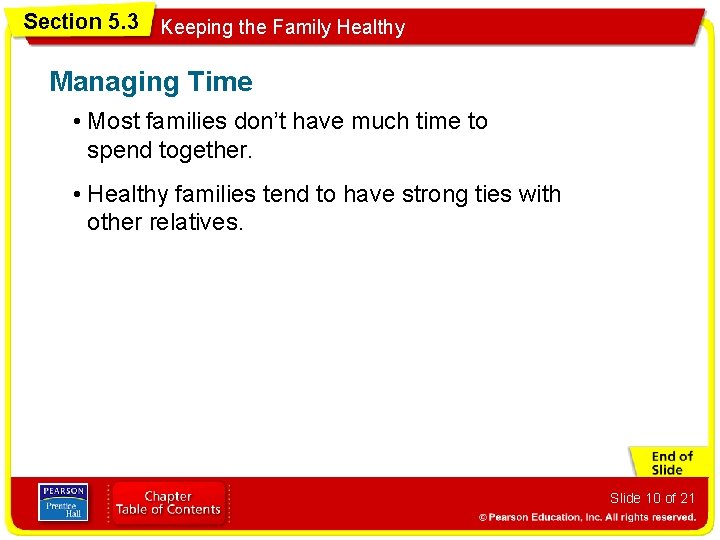 Section 5.3 Keeping the Family Healthy

Managing Time

• Most families don't have much time to spend together.

• Healthy families tend to have strong ties with other relatives.

End of Slide

PEARSON Prentice Hall

Chapter Table of Contents

Slide 10 of 21

© Pearson Education, Inc. All rights reserved.